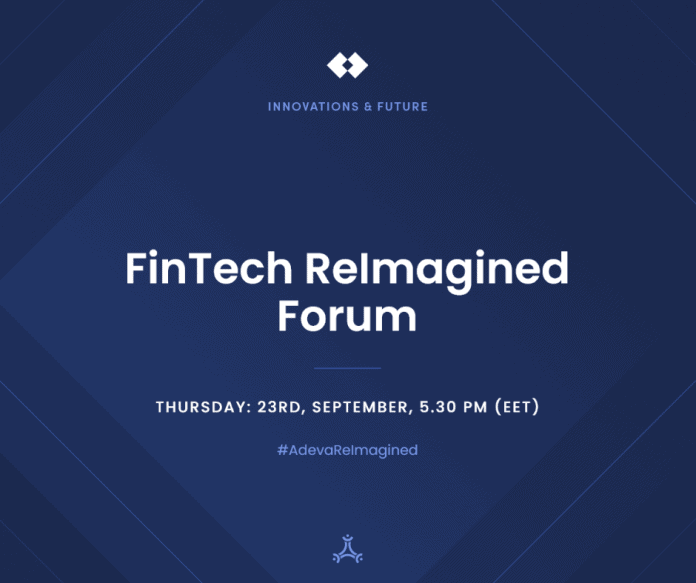 INNOVATIONS & FUTURE

FinTech ReImagined Forum

THURSDAY: 23RD, SEPTEMBER, 5.30 PM (EET)

#AdevaReImagined